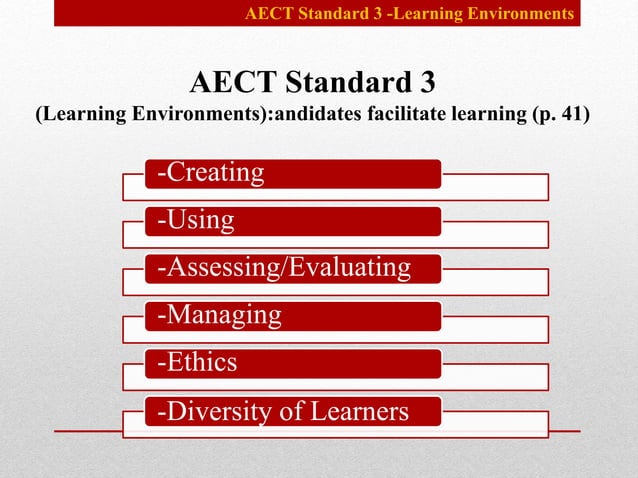 AECT Standard 3 -Learning Environments

AECT Standard 3
(Learning Environments):andidates facilitate learning (p. 41)

-Creating

-Using

-Assessing/Evaluating

-Managing

-Ethics

-Diversity of Learners